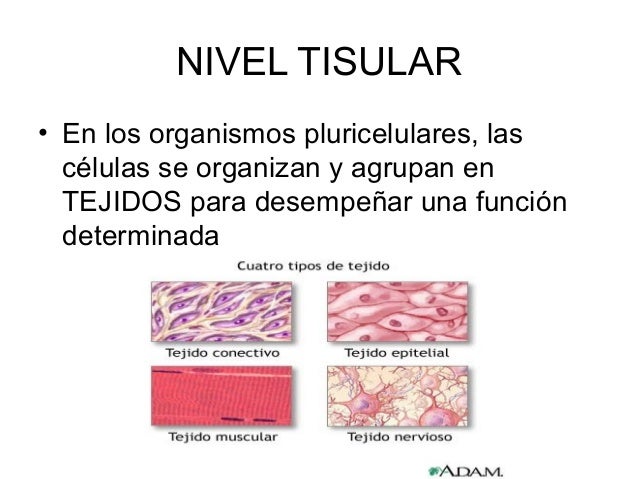 NIVEL TISULAR

• En los organismos pluricelulares, las células se organizan y agrupan en TEJIDOS para desempeñar una función determinada

Cuatro tipos de tejido

Tejido conectivo

Tejido epitelial

Tejido muscular

Tejido nervioso

A.D.A.M.